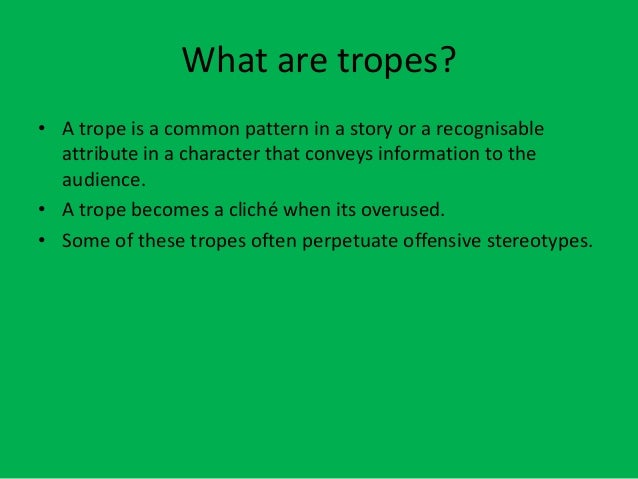 What are tropes?

• A trope is a common pattern in a story or a recognisable attribute in a character that conveys information to the audience.
• A trope becomes a cliché when its overused.
• Some of these tropes often perpetuate offensive stereotypes.